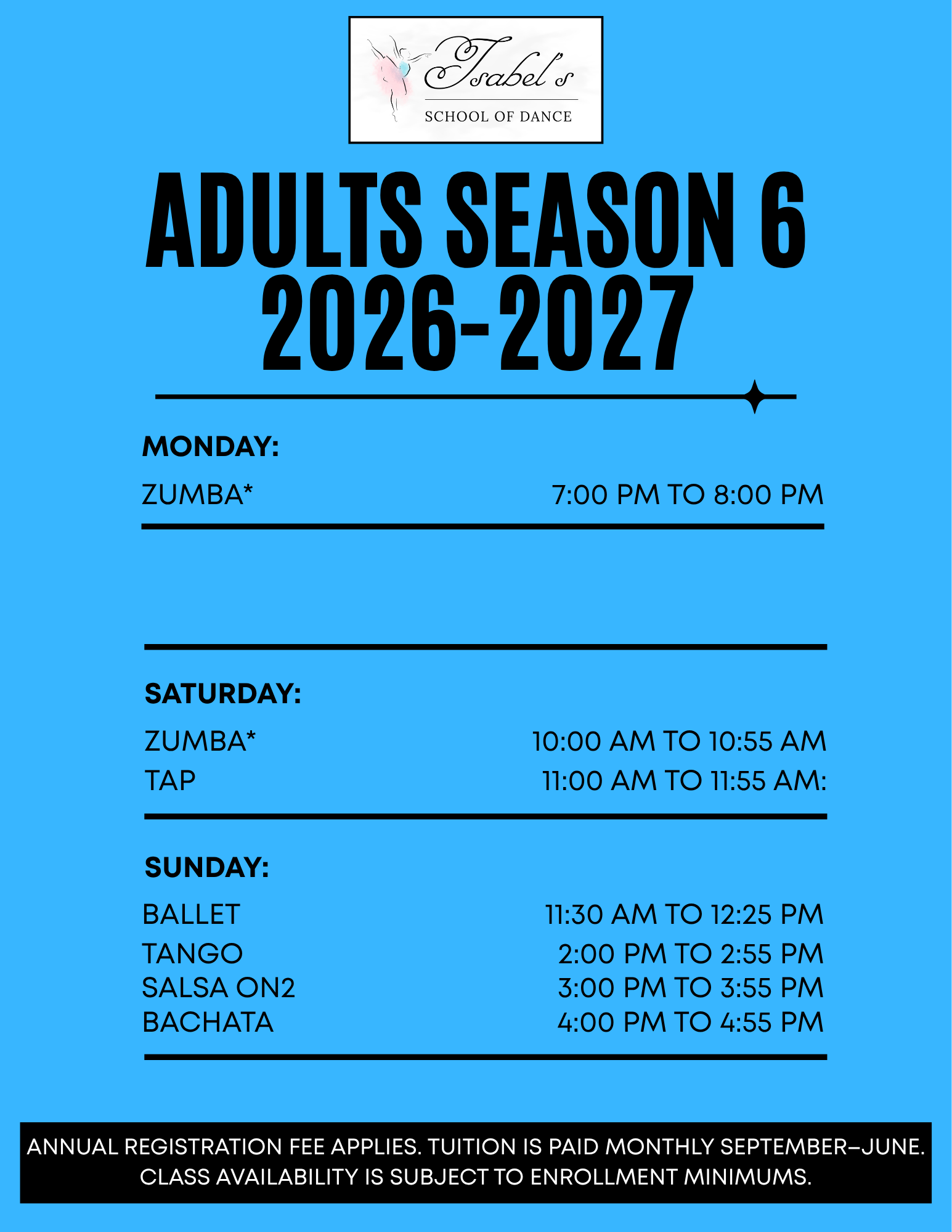 Isabel's
SCHOOL OF DANCE

ADULTS SEASON 6
2026-2027

MONDAY:

ZUMBA* 7:00 PM TO 8:00 PM

SATURDAY:

ZUMBA* 10:00 AM TO 10:55 AM
TAP 11:00 AM TO 11:55 AM:

SUNDAY:

BALLET 11:30 AM TO 12:25 PM
TANGO 2:00 PM TO 2:55 PM
SALSA ON2 3:00 PM TO 3:55 PM
BACHATA 4:00 PM TO 4:55 PM

ANNUAL REGISTRATION FEE APPLIES. TUITION IS PAID MONTHLY SEPTEMBER–JUNE. CLASS AVAILABILITY IS SUBJECT TO ENROLLMENT MINIMUMS.